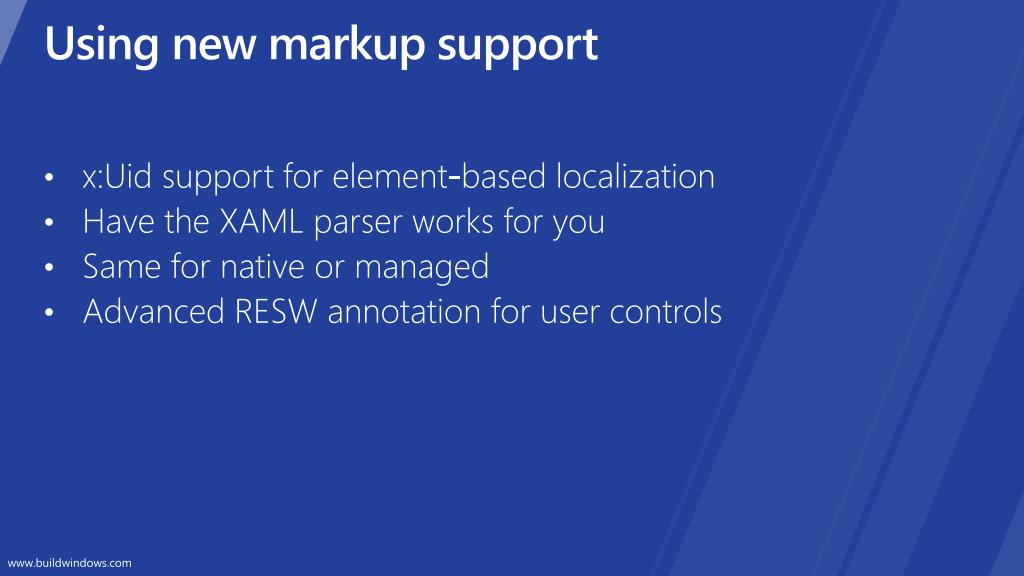 Using new markup support

• x:Uid support for element-based localization
• Have the XAML parser works for you
• Same for native or managed
• Advanced RESW annotation for user controls

www.buildwindows.com